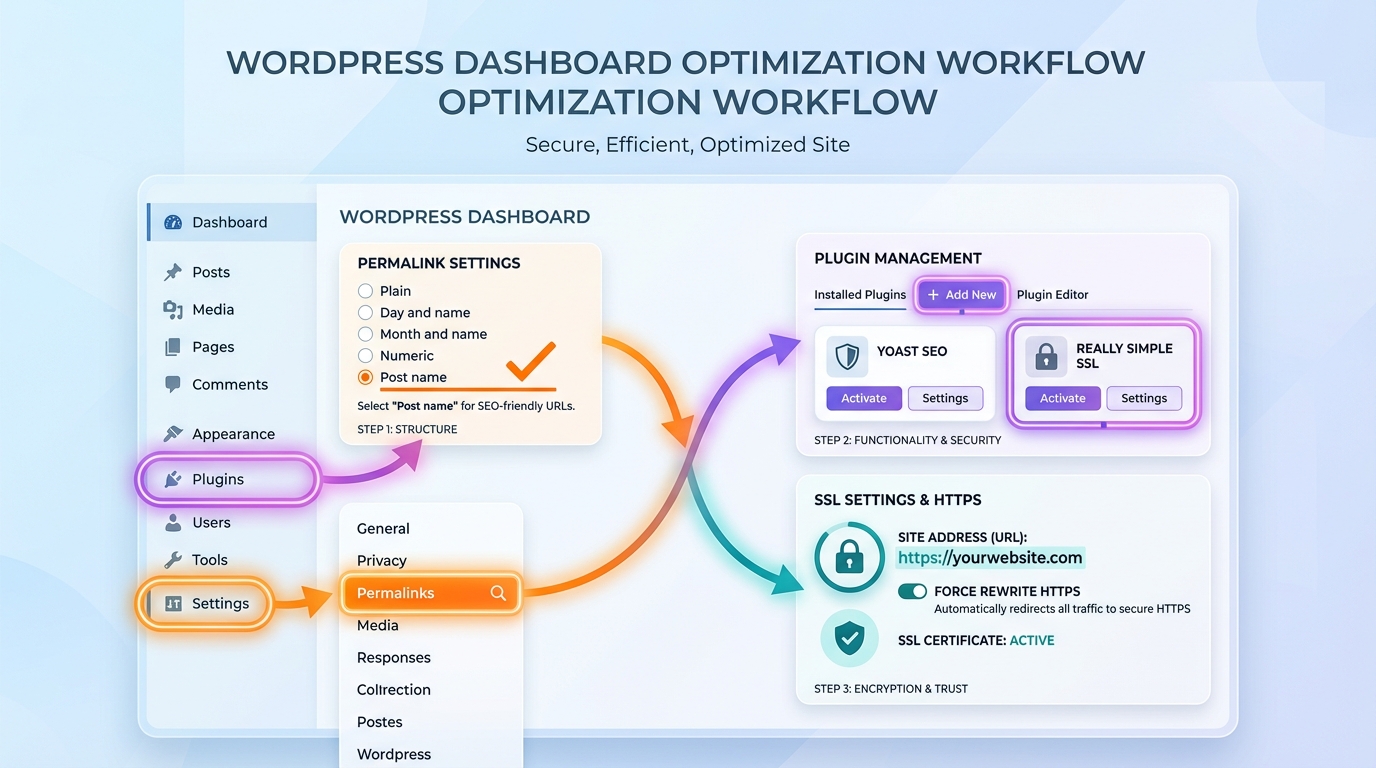 WORDPRESS DASHBOARD OPTIMIZATION WORKFLOW
OPTIMIZATION WORKFLOW

Secure, Efficient, Optimized Site

Dashboard
Posts
Media
Pages
Comments
Appearance
Plugins
Users
Tools
Settings

WORDPRESS DASHBOARD

PERMALINK SETTINGS
Plain
Day and name
Month and name
Numeric
Post name
Select "Post name" for SEO-friendly URLs.
STEP 1: STRUCTURE

General
Privacy
Permalinks
Media
Responses
Collrection
Postes
Wordpress

PLUGIN MANAGEMENT
Installed Plugins
+ Add New
Plugin Editor
YOAST SEO
Activate
Settings
REALLY SIMPLE SSL
Activate
Settings
STEP 2: FUNCTIONALITY & SECURITY

SSL SETTINGS & HTTPS
SITE ADDRESS (URL):
https://yourwebsite.com
FORCE REWRITE HTTPS
Automatically redirects all traffic to secure HTTPS
SSL CERTIFICATE: ACTIVE
STEP 3: ENCRYPTION & TRUST